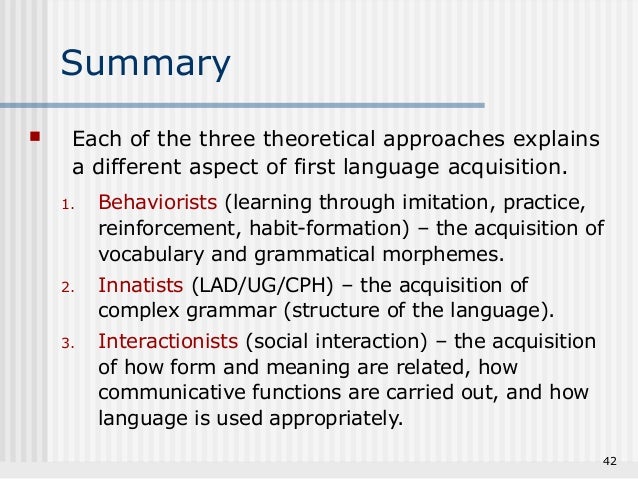 Summary

Each of the three theoretical approaches explains a different aspect of first language acquisition.

1. Behaviorists (learning through imitation, practice, reinforcement, habit-formation) – the acquisition of vocabulary and grammatical morphemes.
2. Innatists (LAD/UG/CPH) – the acquisition of complex grammar (structure of the language).
3. Interactionists (social interaction) – the acquisition of how form and meaning are related, how communicative functions are carried out, and how language is used appropriately.

42